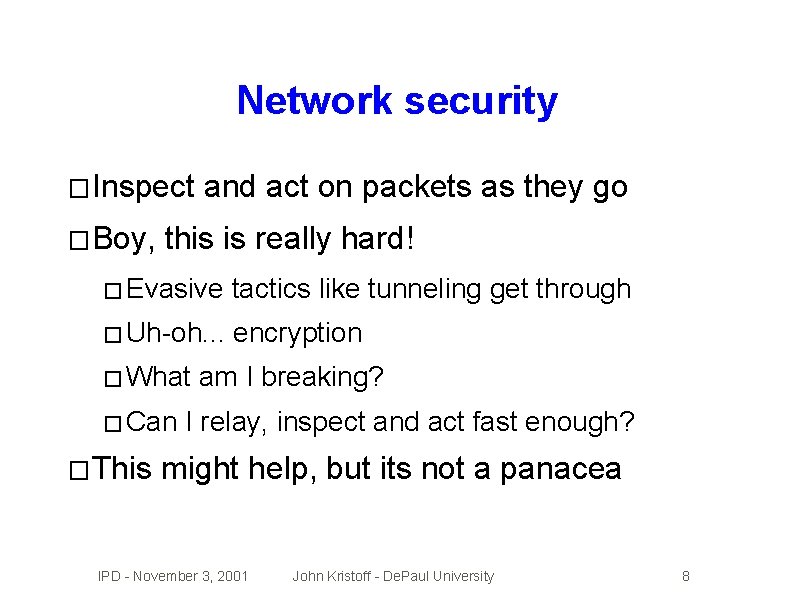 Network security

□ Inspect and act on packets as they go

□ Boy, this is really hard!

□ Evasive tactics like tunneling get through

□ Uh-oh... encryption

□ What am I breaking?

□ Can I relay, inspect and act fast enough?

□ This might help, but its not a panacea

IPD - November 3, 2001 John Kristoff - DePaul University 8